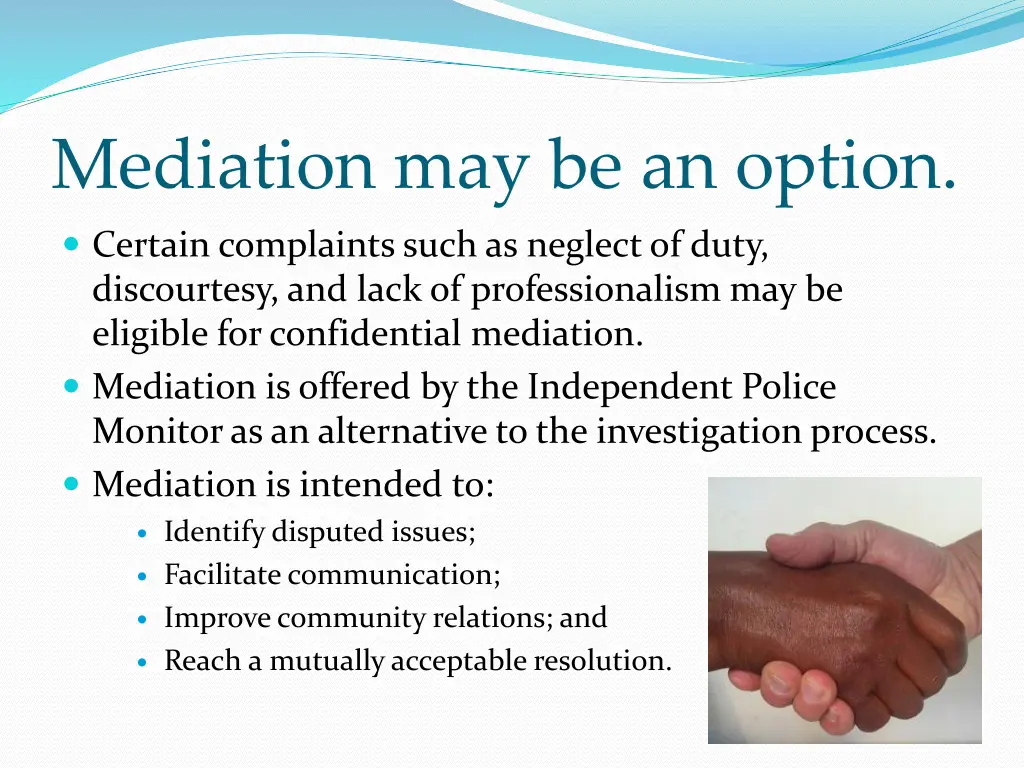 Mediation may be an option.

- Certain complaints such as neglect of duty, discourtesy, and lack of professionalism may be eligible for confidential mediation.
- Mediation is offered by the Independent Police Monitor as an alternative to the investigation process.
- Mediation is intended to:
  - Identify disputed issues;
  - Facilitate communication;
  - Improve community relations; and
  - Reach a mutually acceptable resolution.